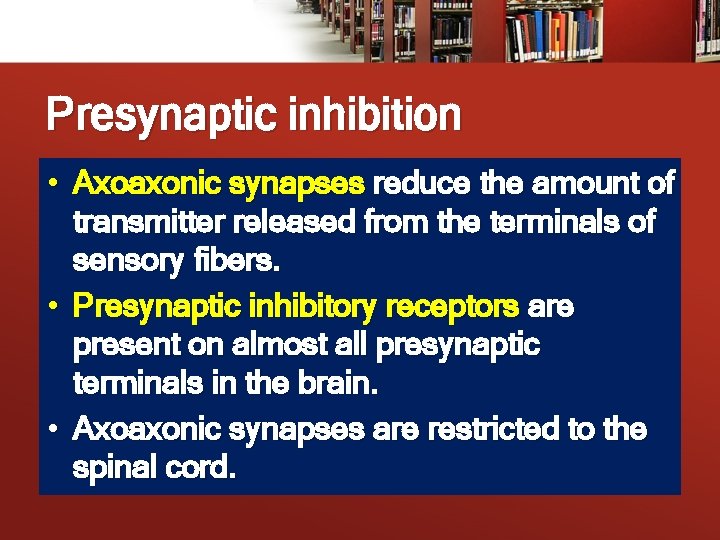 Presynaptic inhibition

• Axoaxonic synapses reduce the amount of transmitter released from the terminals of sensory fibers.
• Presynaptic inhibitory receptors are present on almost all presynaptic terminals in the brain.
• Axoaxonic synapses are restricted to the spinal cord.